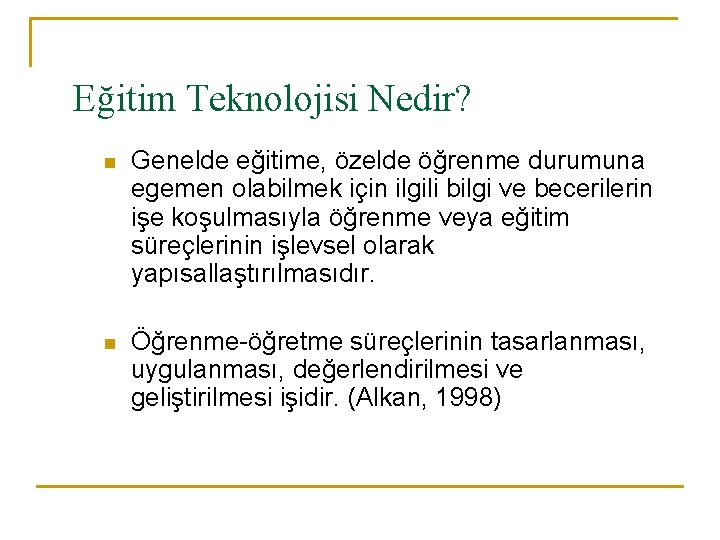 Eğitim Teknolojisi Nedir?

Genelde eğitime, özelde öğrenme durumuna egemen olabilmek için ilgili bilgi ve becerilerin işe koşulmasıyla öğrenme veya eğitim süreçlerinin işlevsel olarak yapısallaştırılmasıdır.

Öğrenme-öğretme süreçlerinin tasarlanması, uygulanması, değerlendirilmesi ve geliştirilmesi işidir. (Alkan, 1998)